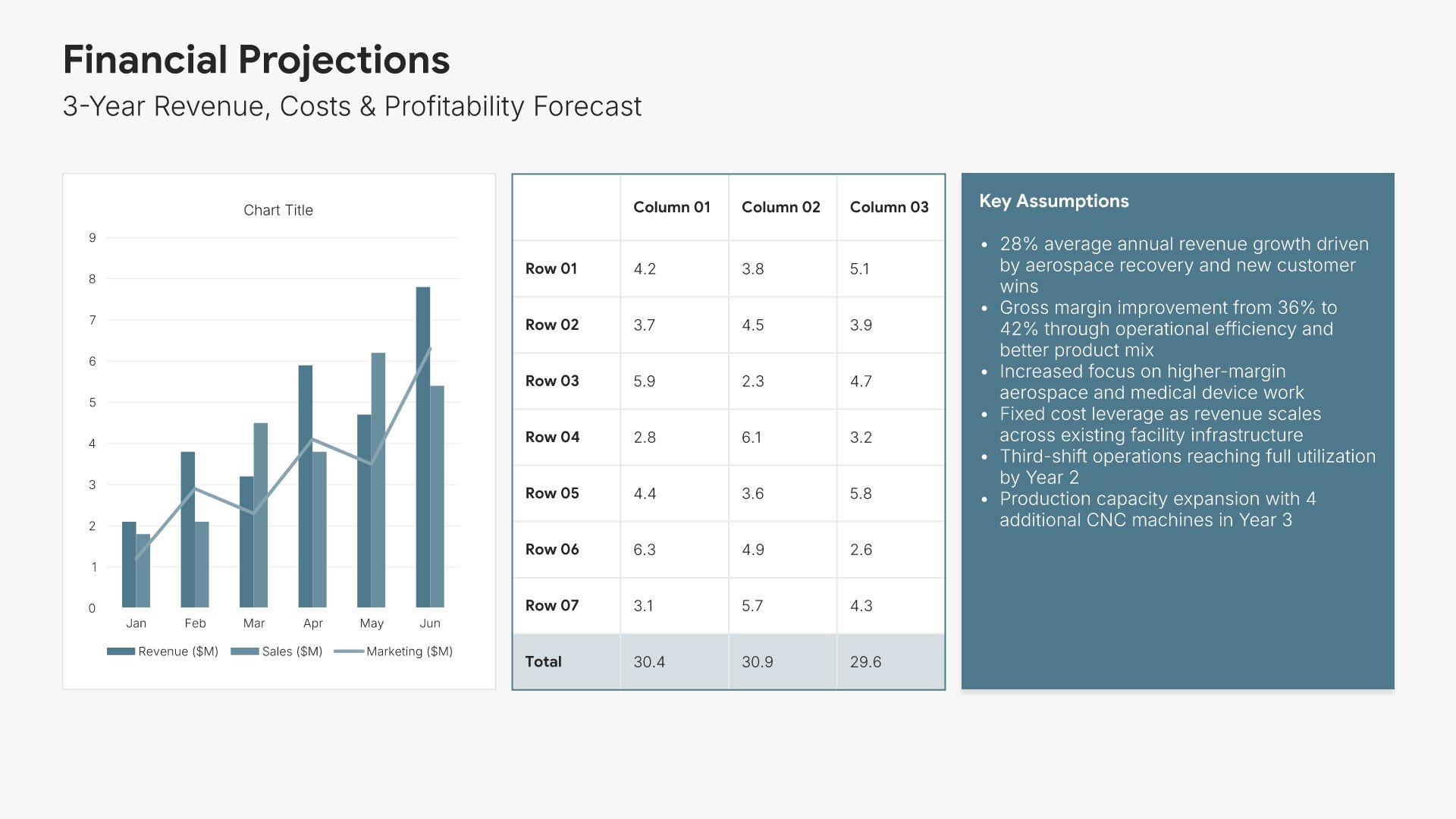 Financial Projections

3-Year Revenue, Costs & Profitability Forecast

Chart Title

9
8
7
6
5
4
3
2
1
0

Jan Feb Mar Apr May Jun

Revenue ($M) Sales ($M) Marketing ($M)

| | Column 01 | Column 02 | Column 03 |
|---|---|---|---|
| Row 01 | 4.2 | 3.8 | 5.1 |
| Row 02 | 3.7 | 4.5 | 3.9 |
| Row 03 | 5.9 | 2.3 | 4.7 |
| Row 04 | 2.8 | 6.1 | 3.2 |
| Row 05 | 4.4 | 3.6 | 5.8 |
| Row 06 | 6.3 | 4.9 | 2.6 |
| Row 07 | 3.1 | 5.7 | 4.3 |
| Total | 30.4 | 30.9 | 29.6 |

Key Assumptions

• 28% average annual revenue growth driven by aerospace recovery and new customer wins
• Gross margin improvement from 36% to 42% through operational efficiency and better product mix
• Increased focus on higher-margin aerospace and medical device work
• Fixed cost leverage as revenue scales across existing facility infrastructure
• Third-shift operations reaching full utilization by Year 2
• Production capacity expansion with 4 additional CNC machines in Year 3